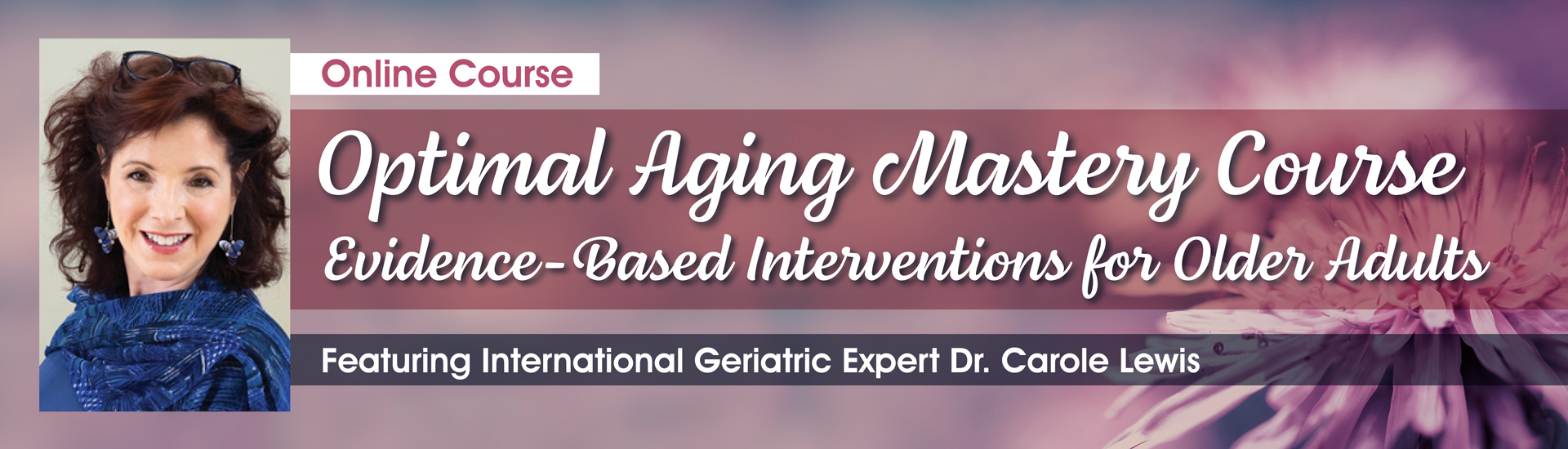 Online Course

Optimal Aging Mastery Course

Evidence-Based Interventions for Older Adults

Featuring International Geriatric Expert Dr. Carole Lewis